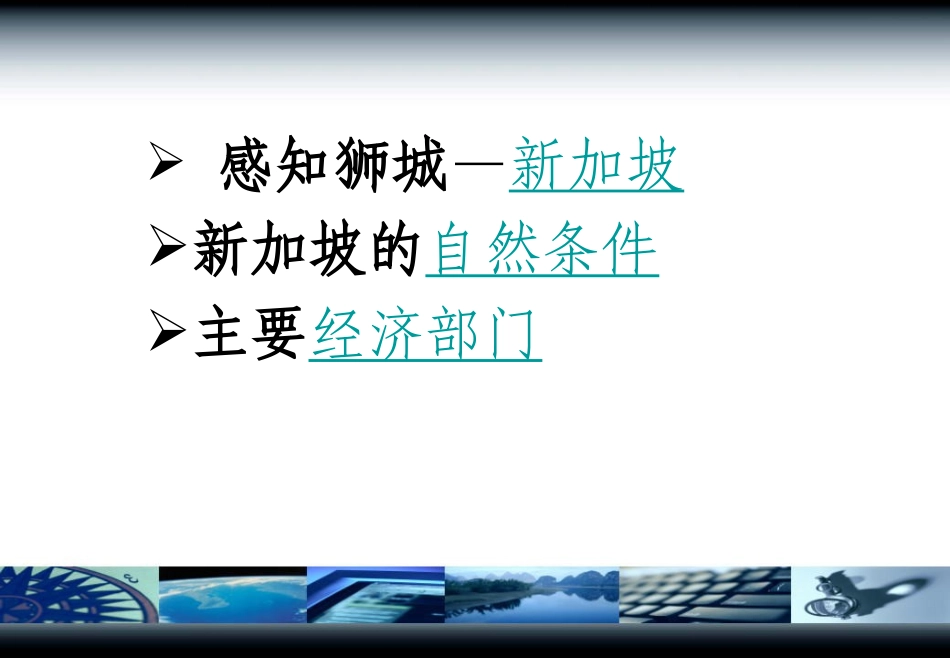 ➢ 感知狮城—新加坡
➢新加坡的自然条件
➢主要经济部门